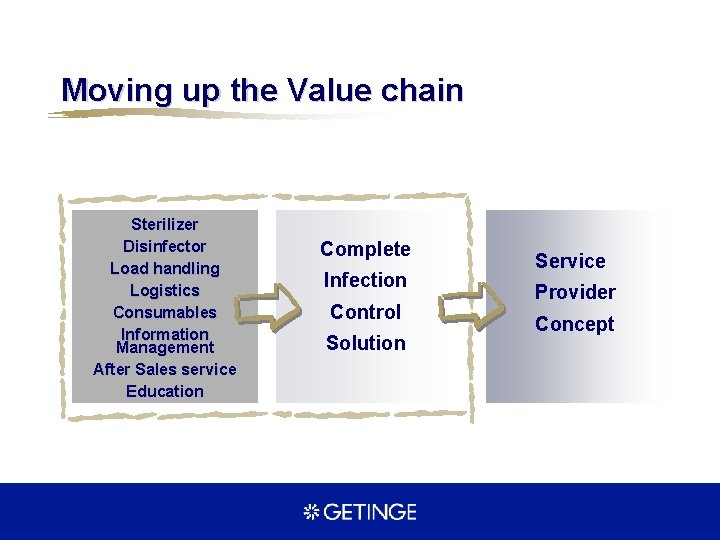 Moving up the Value chain

Sterilizer
Disinfector
Load handling
Logistics
Consumables
Information Management
After Sales service
Education

Complete
Infection
Control
Solution

Service
Provider
Concept

GETINGE